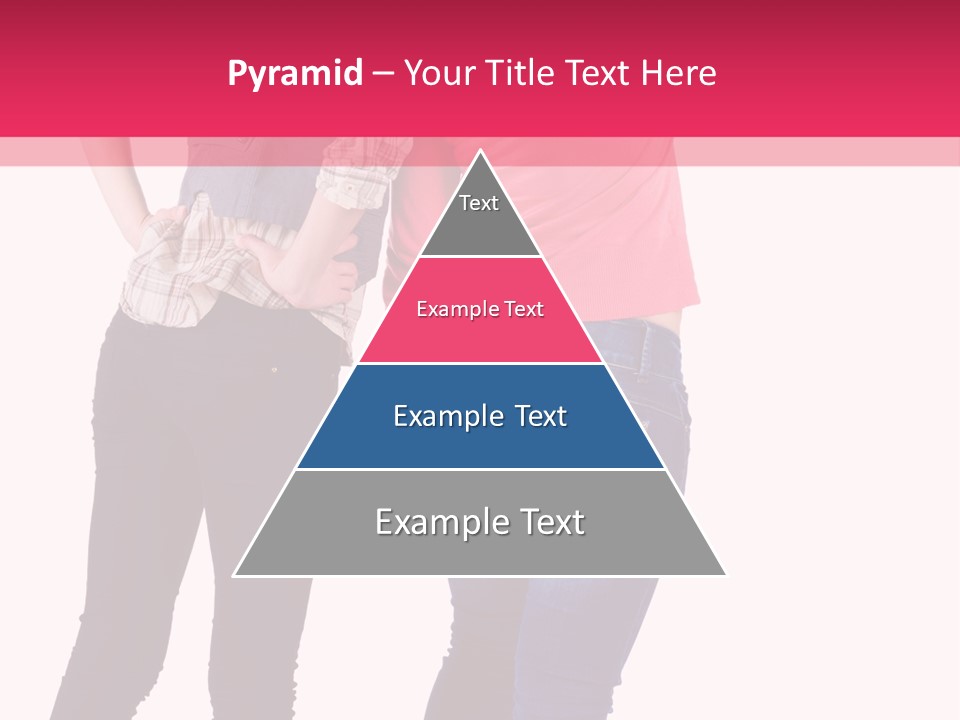 Pyramid – Your Title Text Here

Text

Example Text

Example Text

Example Text